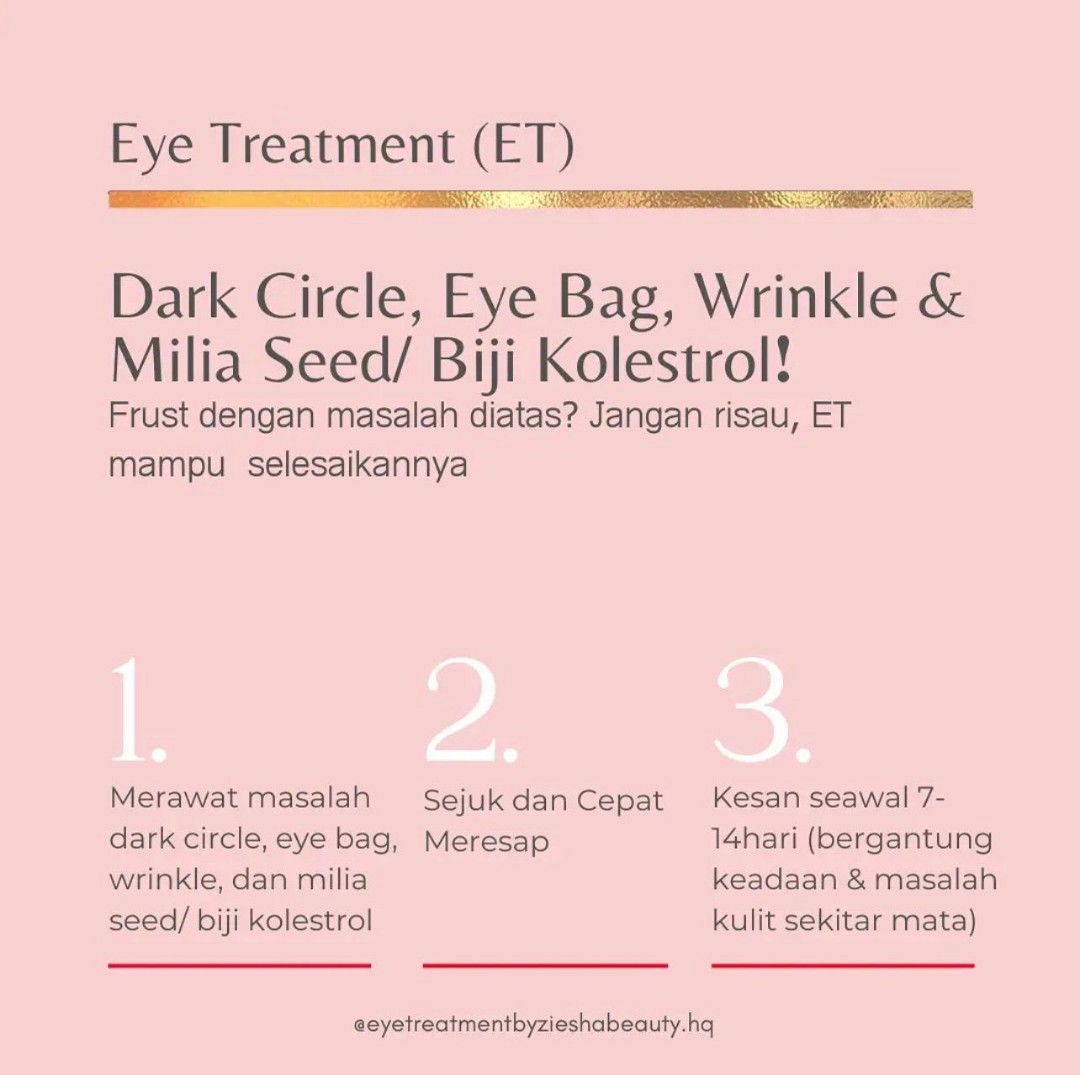 Eye Treatment (ET)

Dark Circle, Eye Bag, Wrinkle & Milia Seed/ Biji Kolestrol!

Frust dengan masalah diatas? Jangan risau, ET mampu selesaikannya

1.

Merawat masalah dark circle, eye bag, wrinkle, dan milia seed/ biji kolestrol

2.

Sejuk dan Cepat Meresap

3.

Kesan seawal 7-14hari (bergantung keadaan & masalah kulit sekitar mata)

@eyetreatmentbyzieshabeauty.hq